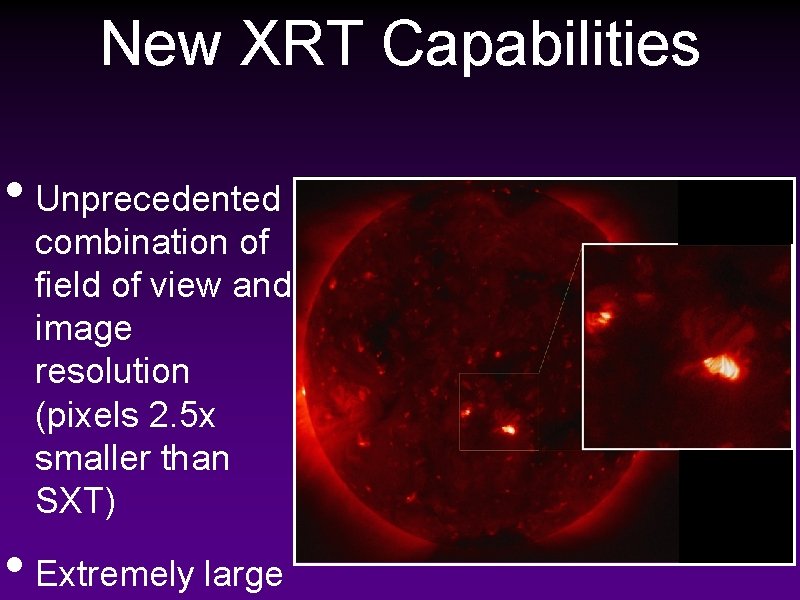 New XRT Capabilities

• Unprecedented combination of field of view and image resolution (pixels 2.5x smaller than SXT)

• Extremely large